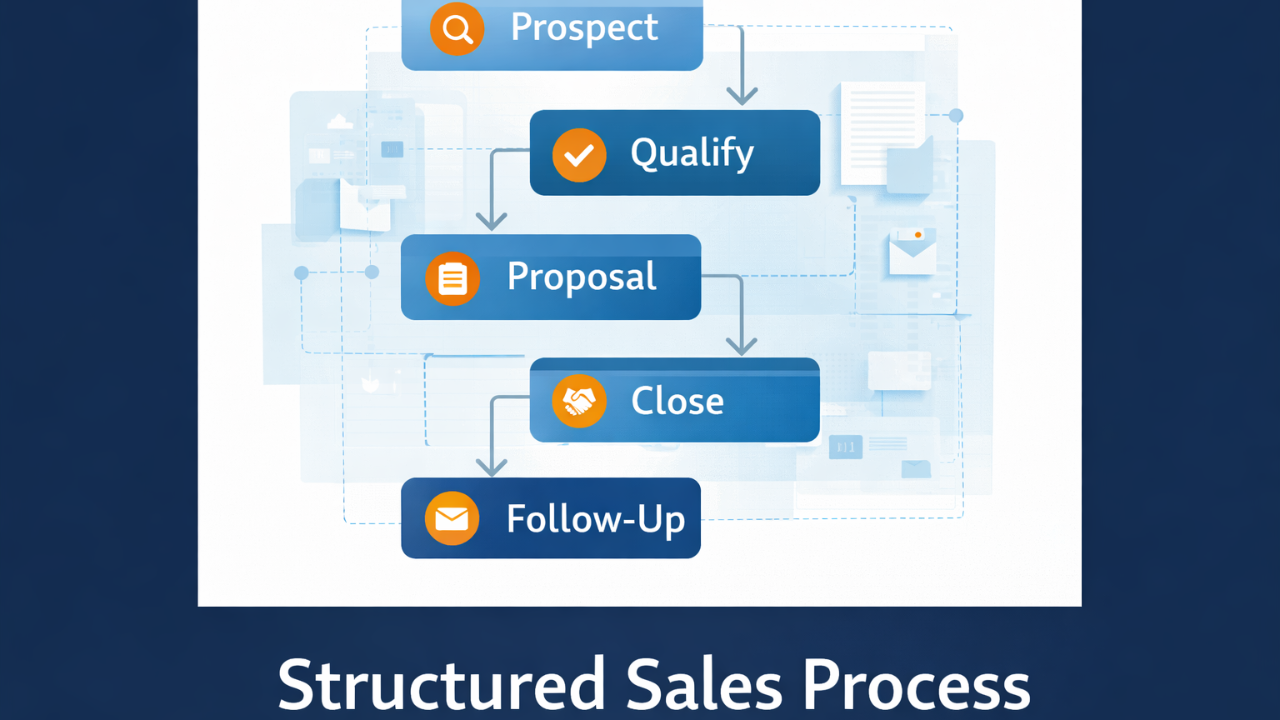 Prospect

Qualify

Proposal

Close

Follow-Up

Structured Sales Process